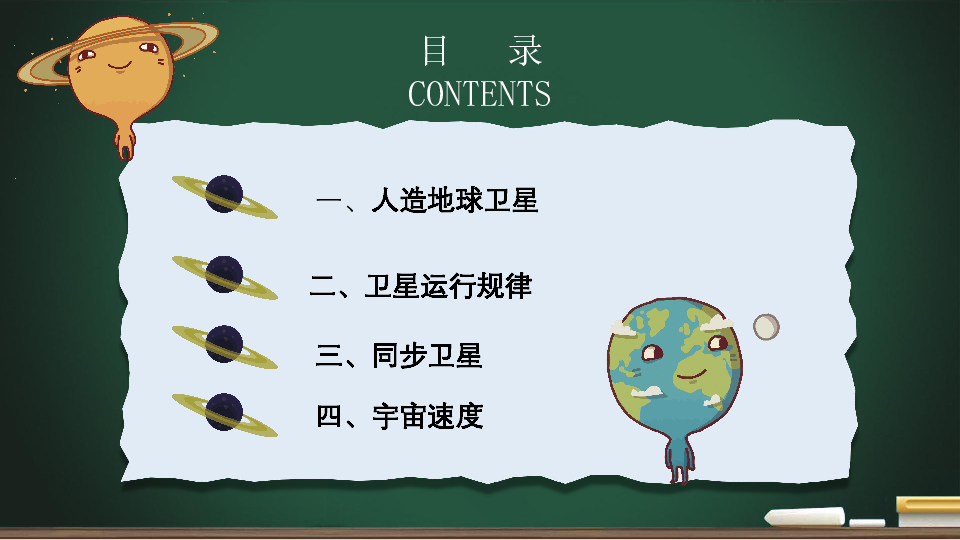 目　录
CONTENTS

一、人造地球卫星

二、卫星运行规律

三、同步卫星

四、宇宙速度